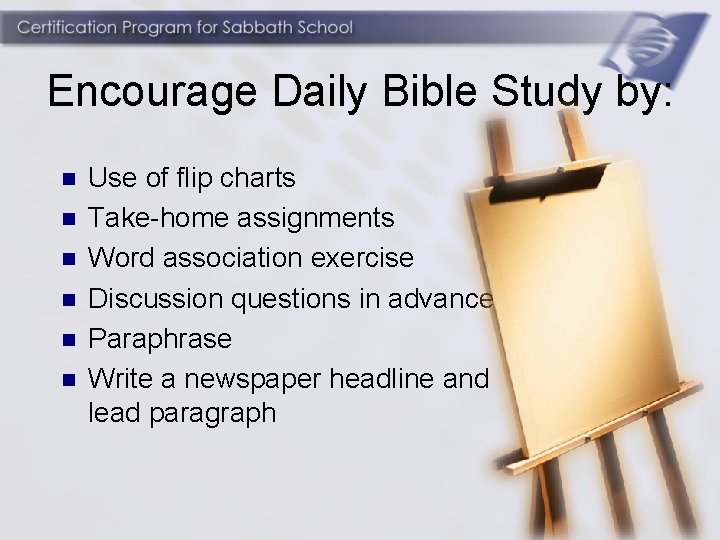 Certification Program for Sabbath School

Encourage Daily Bible Study by:

- Use of flip charts
- Take-home assignments
- Word association exercise
- Discussion questions in advance
- Paraphrase
- Write a newspaper headline and lead paragraph